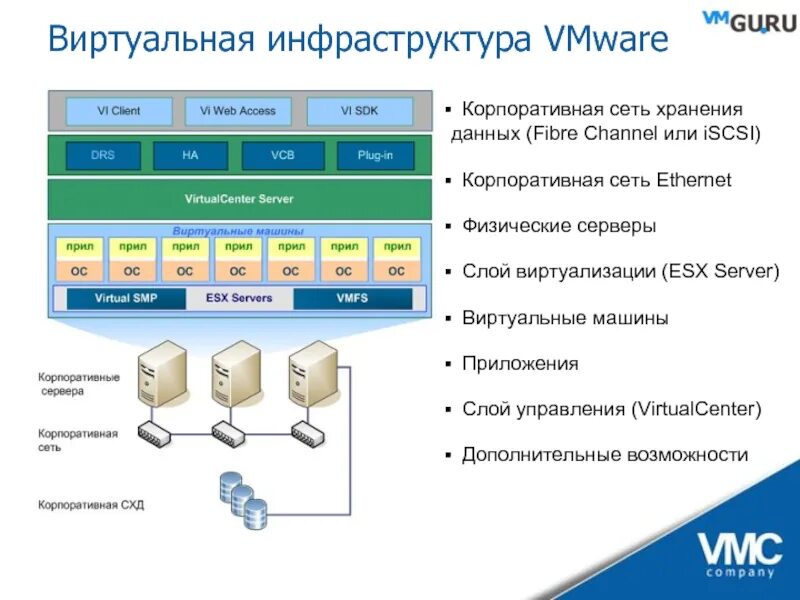 Виртуальная инфраструктура VMware

VMGURU

VI Client
Vi Web Access
VI SDK

DRS
HA
VCB
Plug-in

VirtualCenter Server

Виртуальные машины

прил прил прил прил прил прил прил
ОС ОС ОС ОС ОС ОС ОС

Virtual SMP
ESX Servers
VMFS

Корпоративные сервера

Корпоративная сеть

Корпоративная СХД

▪ Корпоративная сеть хранения данных (Fibre Channel или iSCSI)

▪ Корпоративная сеть Ethernet

▪ Физические серверы

▪ Слой виртуализации (ESX Server)

▪ Виртуальные машины

▪ Приложения

▪ Слой управления (VirtualCenter)

▪ Дополнительные возможности

VMC
company